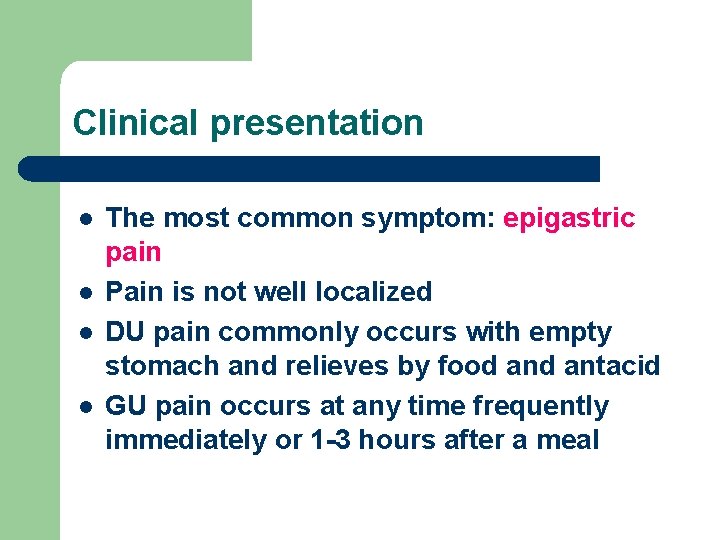 Clinical presentation

- The most common symptom: epigastric pain
- Pain is not well localized
- DU pain commonly occurs with empty stomach and relieves by food and antacid
- GU pain occurs at any time frequently immediately or 1-3 hours after a meal